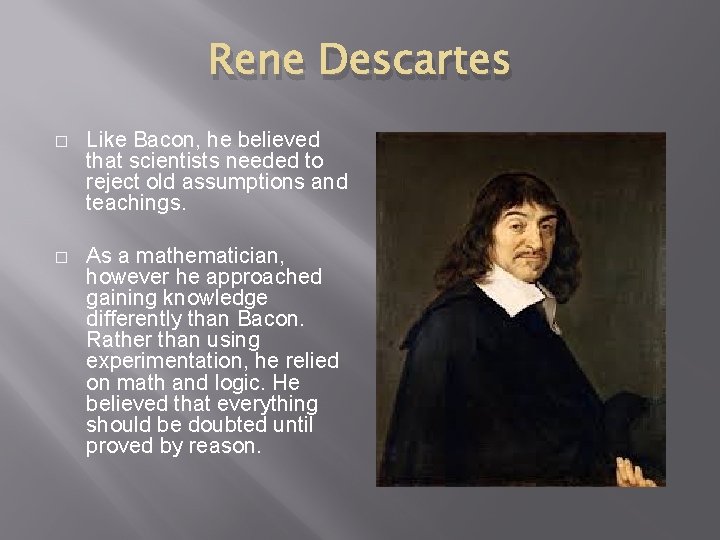 Rene Descartes

□ Like Bacon, he believed that scientists needed to reject old assumptions and teachings.

□ As a mathematician, however he approached gaining knowledge differently than Bacon. Rather than using experimentation, he relied on math and logic. He believed that everything should be doubted until proved by reason.